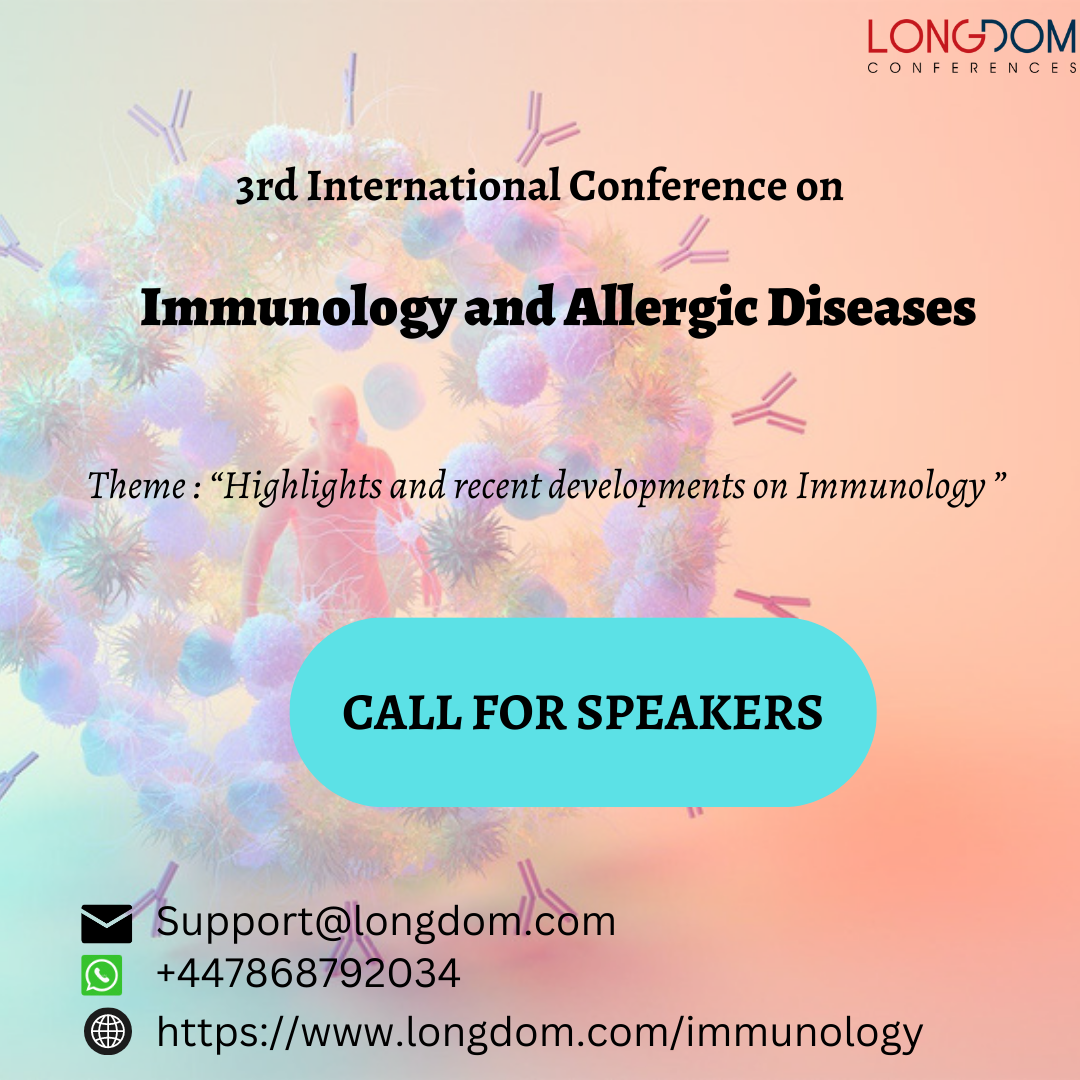 LONGDOM
CONFERENCES

3rd International Conference on

Immunology and Allergic Diseases

Theme : “Highlights and recent developments on Immunology ”

CALL FOR SPEAKERS

Support@longdom.com
+447868792034
https://www.longdom.com/immunology